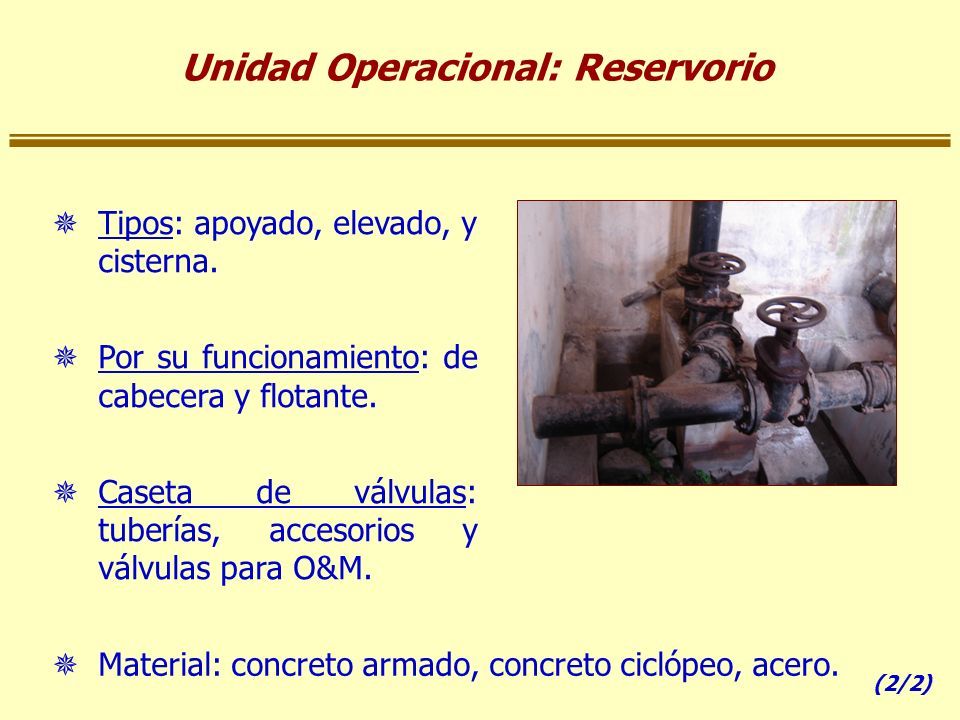 Unidad Operacional: Reservorio

Tipos: apoyado, elevado, y cisterna.

Por su funcionamiento: de cabecera y flotante.

Caseta de válvulas: tuberías, accesorios y válvulas para O&M.

Material: concreto armado, concreto ciclópeo, acero.

(2/2)